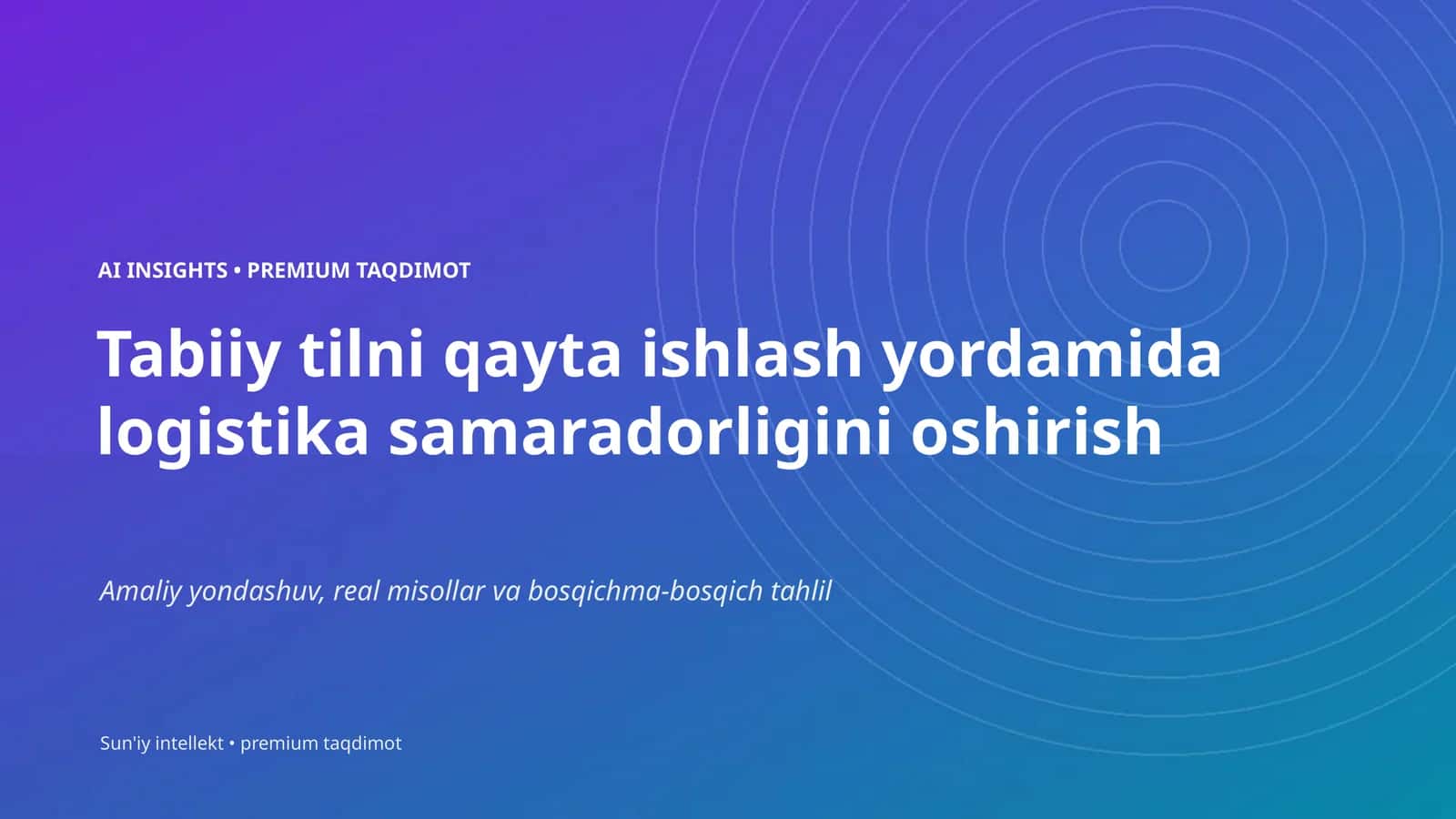 AI INSIGHTS • PREMIUM TAQDIMOT

Tabiiy tilni qayta ishlash yordamida logistika samaradorligini oshirish

Amaliy yondashuv, real misollar va bosqichma-bosqich tahlil

Sun'iy intellekt • premium taqdimot